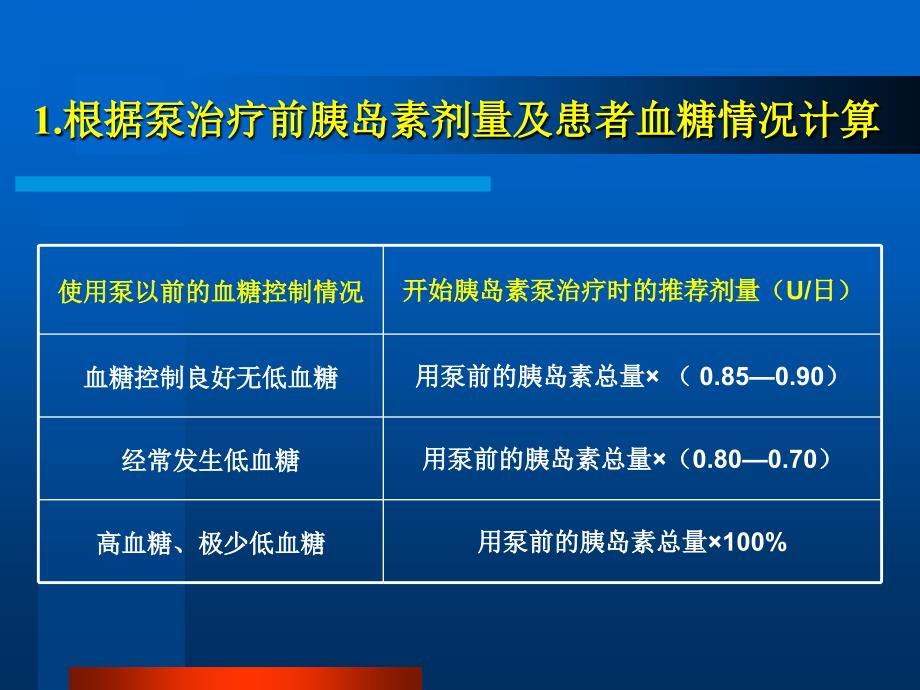 1.根据泵治疗前胰岛素剂量及患者血糖情况计算

| 使用泵以前的血糖控制情况 | 开始胰岛素泵治疗时的推荐剂量（U/日） |
|---|---|
| 血糖控制良好无低血糖 | 用泵前的胰岛素总量× （ 0.85—0.90） |
| 经常发生低血糖 | 用泵前的胰岛素总量×（0.80—0.70） |
| 高血糖、极少低血糖 | 用泵前的胰岛素总量×100% |